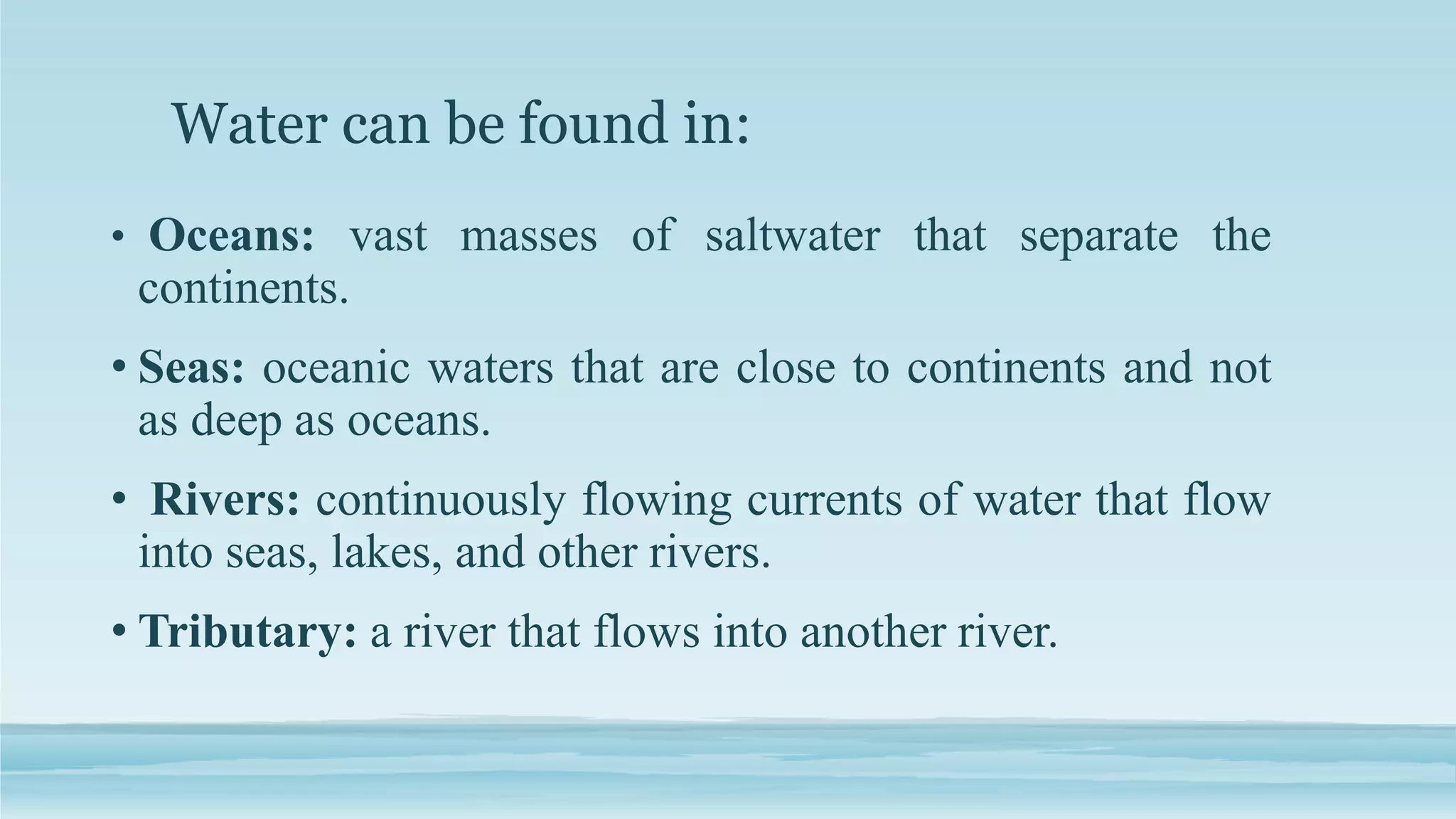 Water can be found in:

• Oceans: vast masses of saltwater that separate the continents.

• Seas: oceanic waters that are close to continents and not as deep as oceans.

• Rivers: continuously flowing currents of water that flow into seas, lakes, and other rivers.

• Tributary: a river that flows into another river.